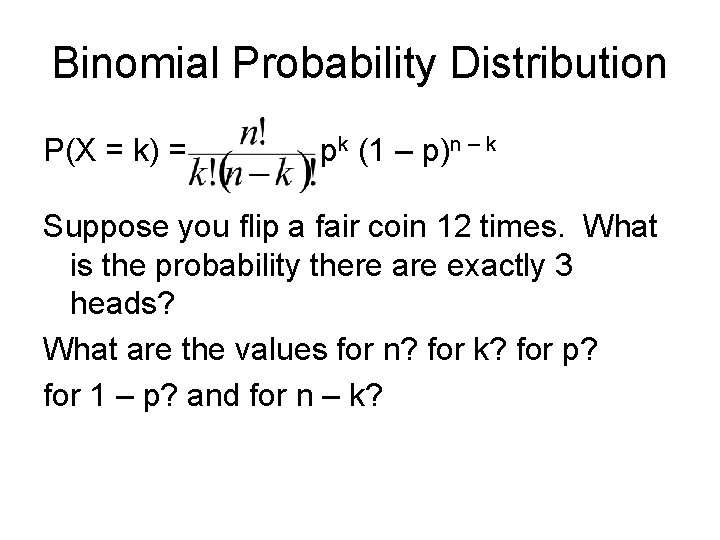 Binomial Probability Distribution

$P(X = k) = \frac{n!}{k!(n-k)!} p^k (1 - p)^{n-k}$

Suppose you flip a fair coin 12 times. What is the probability there are exactly 3 heads?

What are the values for n? for k? for p? for 1 – p? and for n – k?